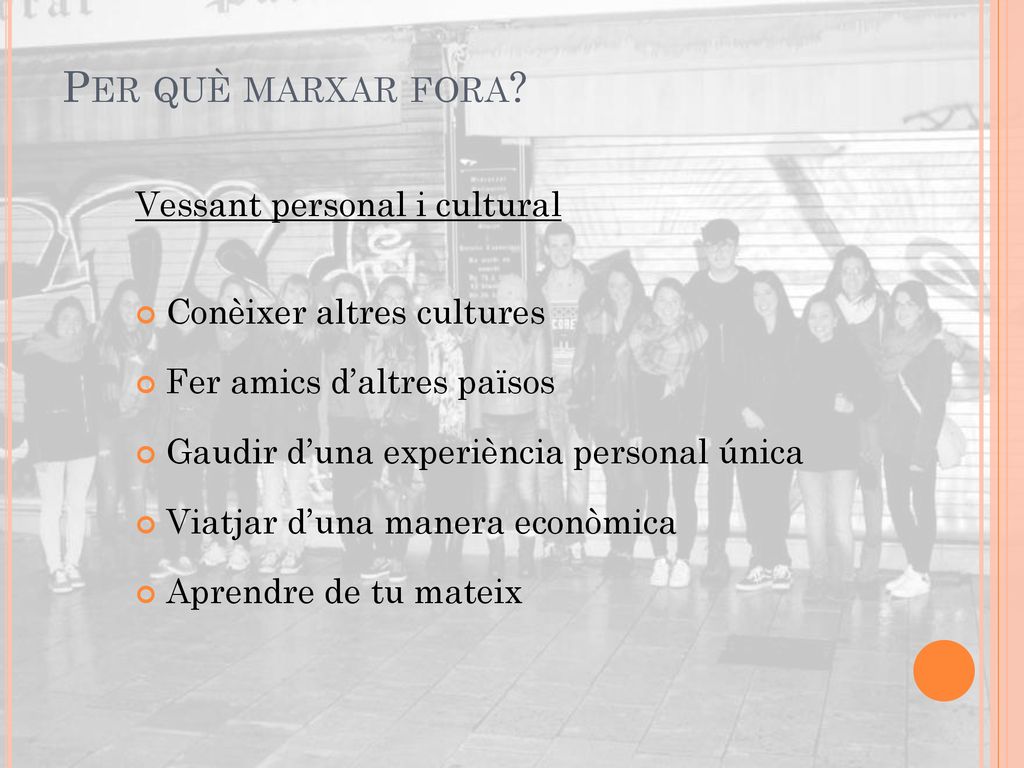 PER QUÈ MARXAR FORA?

Vessant personal i cultural

Conèixer altres cultures

Fer amics d'altres països

Gaudir d'una experiència personal única

Viatjar d'una manera econòmica

Aprendre de tu mateix